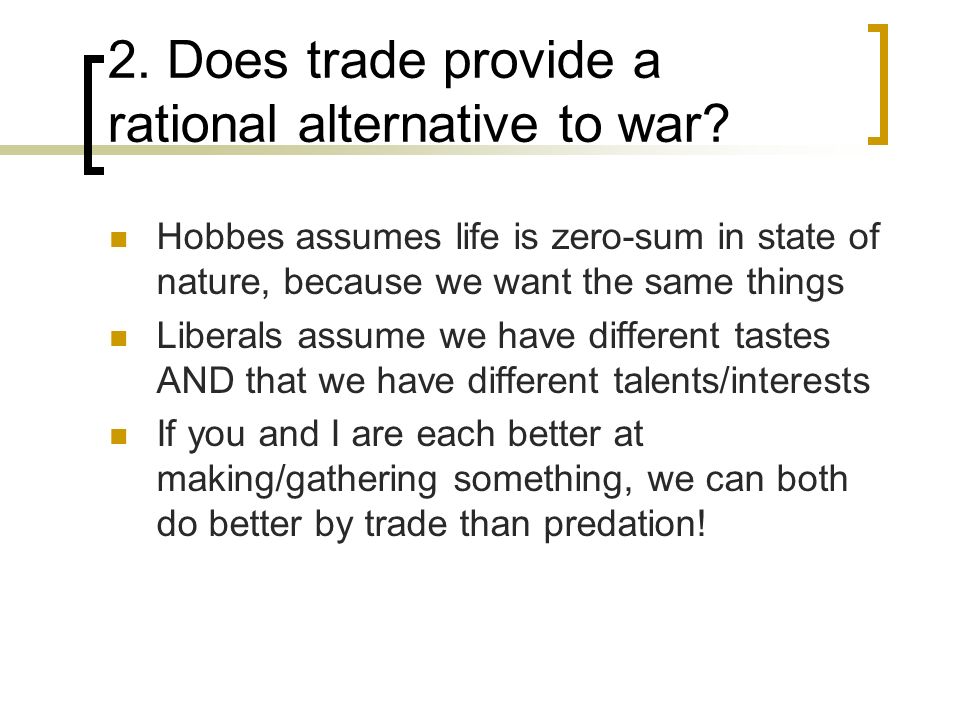 2. Does trade provide a rational alternative to war?

- Hobbes assumes life is zero-sum in state of nature, because we want the same things
- Liberals assume we have different tastes AND that we have different talents/interests
- If you and I are each better at making/gathering something, we can both do better by trade than predation!